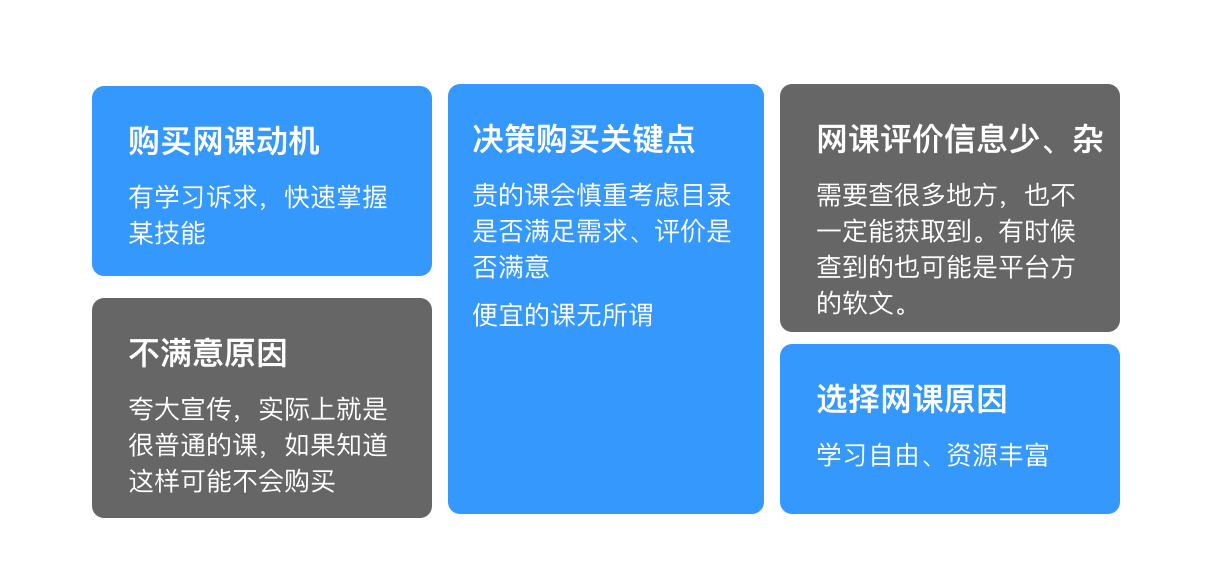 购买网课动机

有学习诉求，快速掌握某技能

不满意原因

夸大宣传，实际上就是很普通的课，如果知道这样可能不会购买

决策购买关键点

贵的课会慎重考虑目录是否满足需求、评价是否满意

便宜的课无所谓

网课评价信息少、杂

需要查很多地方，也不一定能获取到。有时候查到的也可能是平台方的软文。

选择网课原因

学习自由、资源丰富